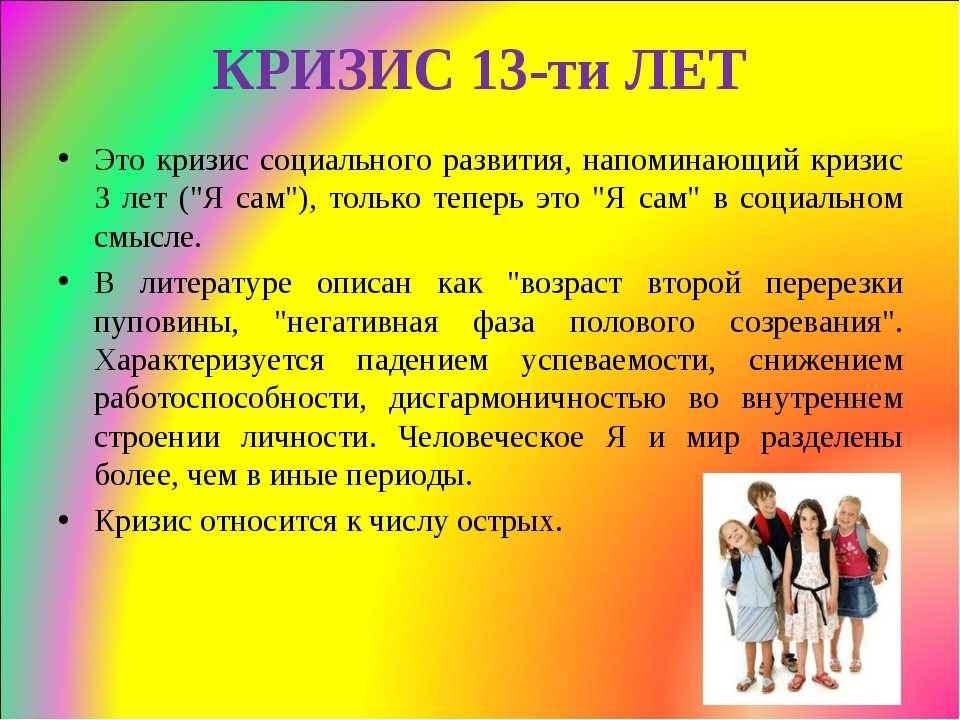 КРИЗИС 13-ти ЛЕТ

• Это кризис социального развития, напоминающий кризис 3 лет ("Я сам"), только теперь это "Я сам" в социальном смысле.

• В литературе описан как "возраст второй перерезки пуповины, "негативная фаза полового созревания". Характеризуется падением успеваемости, снижением работоспособности, дисгармоничностью во внутреннем строении личности. Человеческое Я и мир разделены более, чем в иные периоды.

• Кризис относится к числу острых.